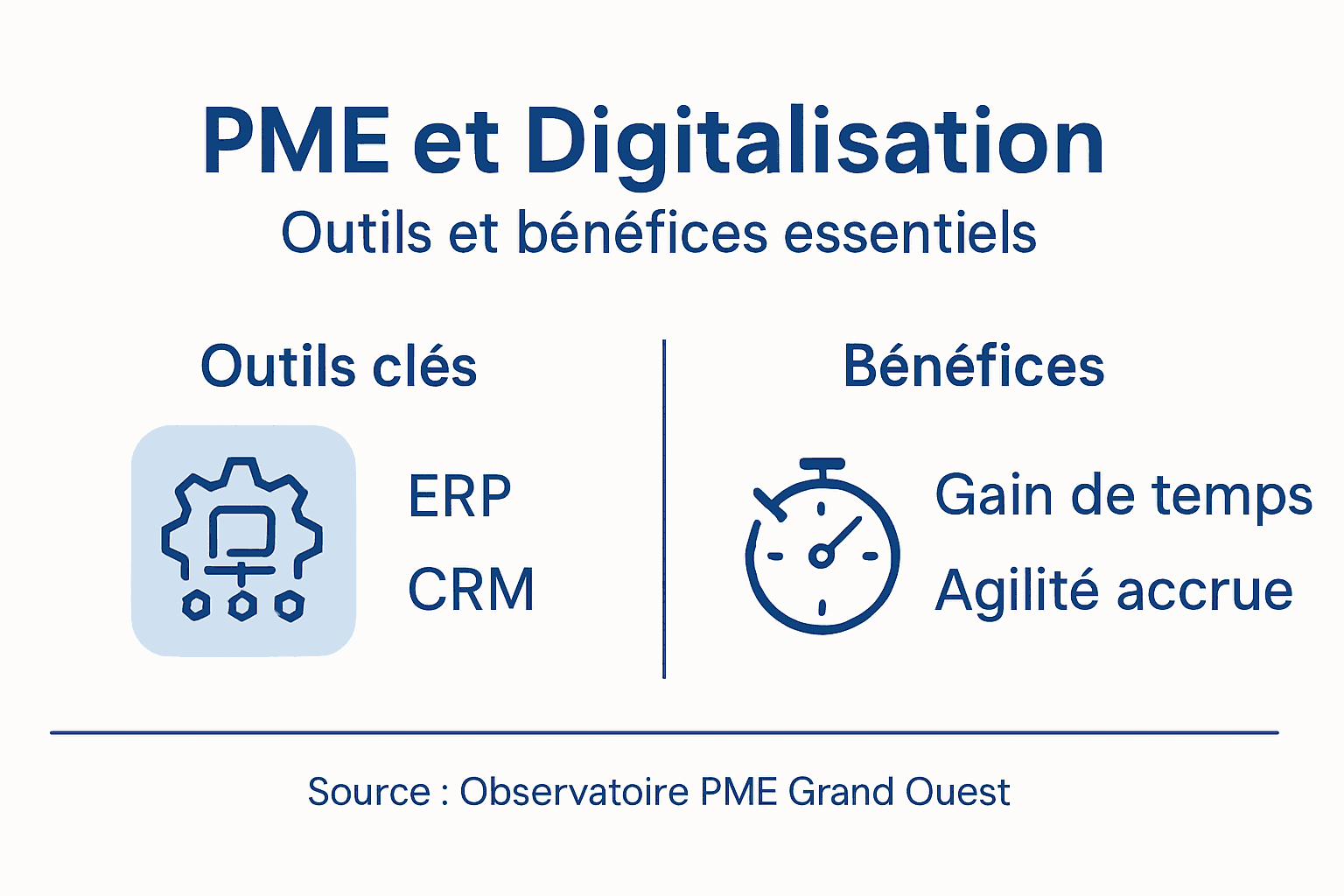 PME et Digitalisation

Outils et bénéfices essentiels

Outils clés

ERP

CRM

Bénéfices

Gain de temps

Agilité accrue

Source : Observatoire PME Grand Ouest